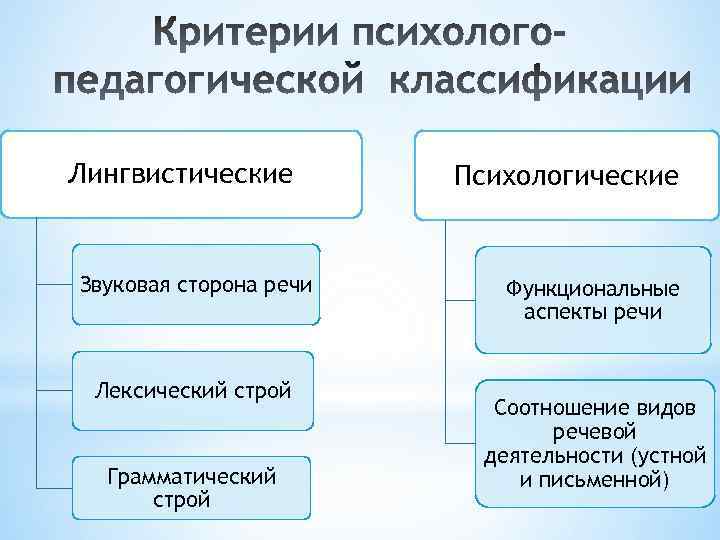 Критерии психолого-педагогической классификации

Лингвистические

Звуковая сторона речи

Лексический строй

Грамматический строй

Психологические

Функциональные аспекты речи

Соотношение видов речевой деятельности (устной и письменной)